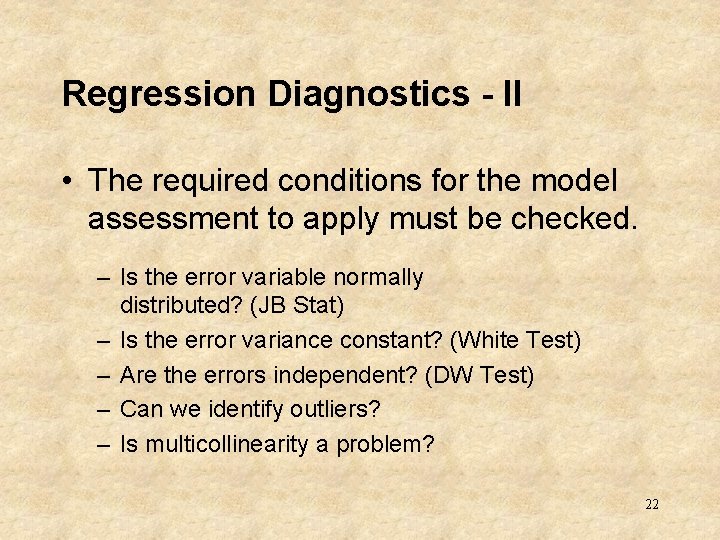 Regression Diagnostics - II

• The required conditions for the model assessment to apply must be checked.

– Is the error variable normally distributed? (JB Stat)
– Is the error variance constant? (White Test)
– Are the errors independent? (DW Test)
– Can we identify outliers?
– Is multicollinearity a problem?

22